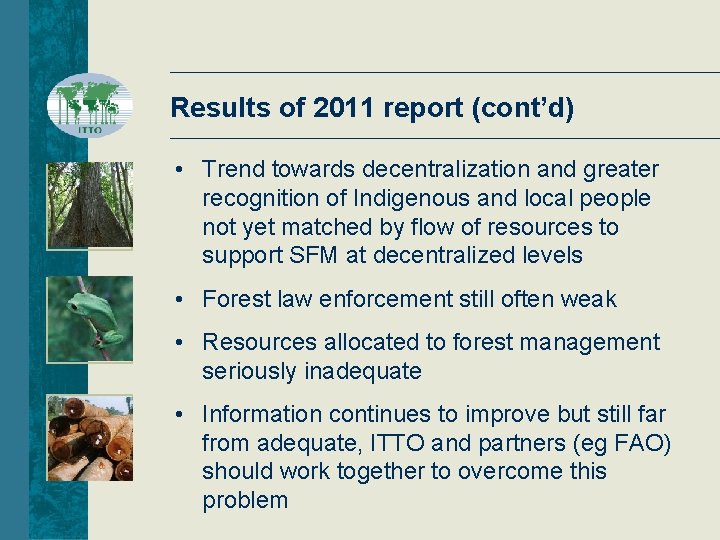 ITTO

Results of 2011 report (cont'd)

• Trend towards decentralization and greater recognition of Indigenous and local people not yet matched by flow of resources to support SFM at decentralized levels

• Forest law enforcement still often weak

• Resources allocated to forest management seriously inadequate

• Information continues to improve but still far from adequate, ITTO and partners (eg FAO) should work together to overcome this problem